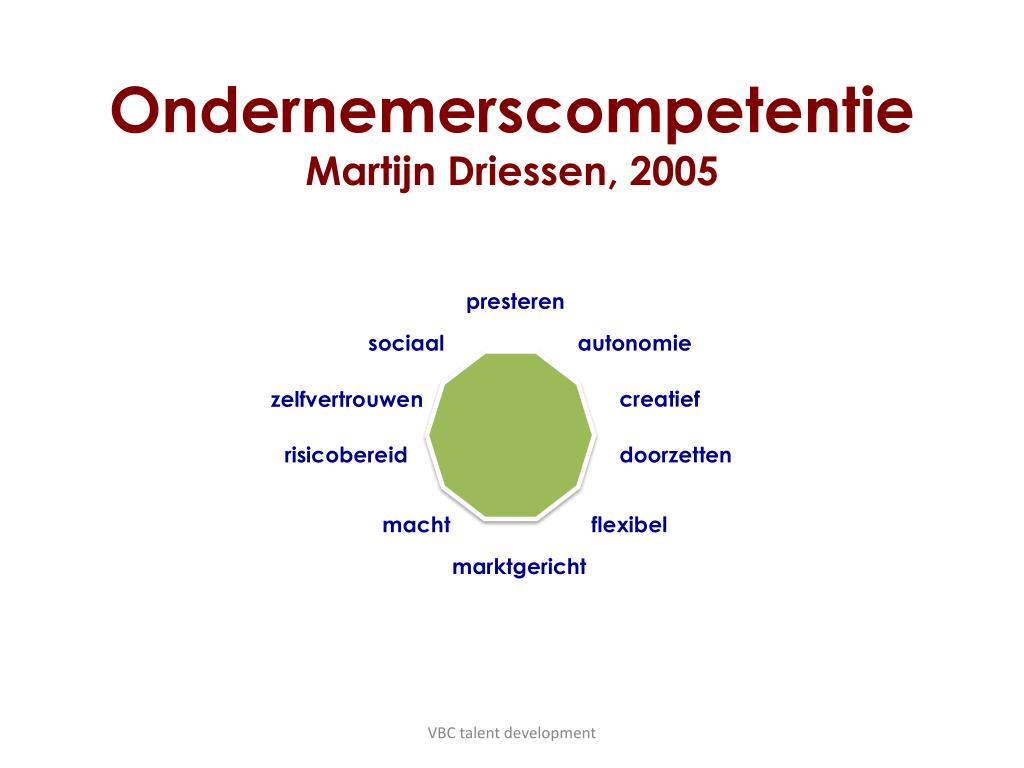 Ondernemerscompetentie
Martijn Driessen, 2005

presteren
sociaal
autonomie
zelfvertrouwen
creatief
risicobereid
doorzetten
macht
flexibel
marktgericht

VBC talent development